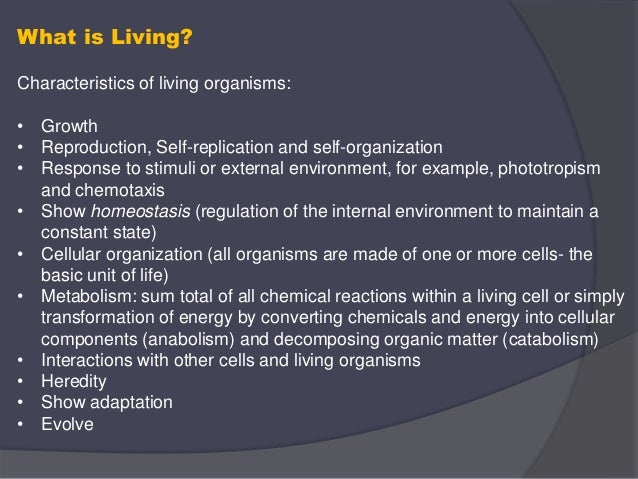 What is Living?

Characteristics of living organisms:

• Growth
• Reproduction, Self-replication and self-organization
• Response to stimuli or external environment, for example, phototropism and chemotaxis
• Show homeostasis (regulation of the internal environment to maintain a constant state)
• Cellular organization (all organisms are made of one or more cells- the basic unit of life)
• Metabolism: sum total of all chemical reactions within a living cell or simply transformation of energy by converting chemicals and energy into cellular components (anabolism) and decomposing organic matter (catabolism)
• Interactions with other cells and living organisms
• Heredity
• Show adaptation
• Evolve